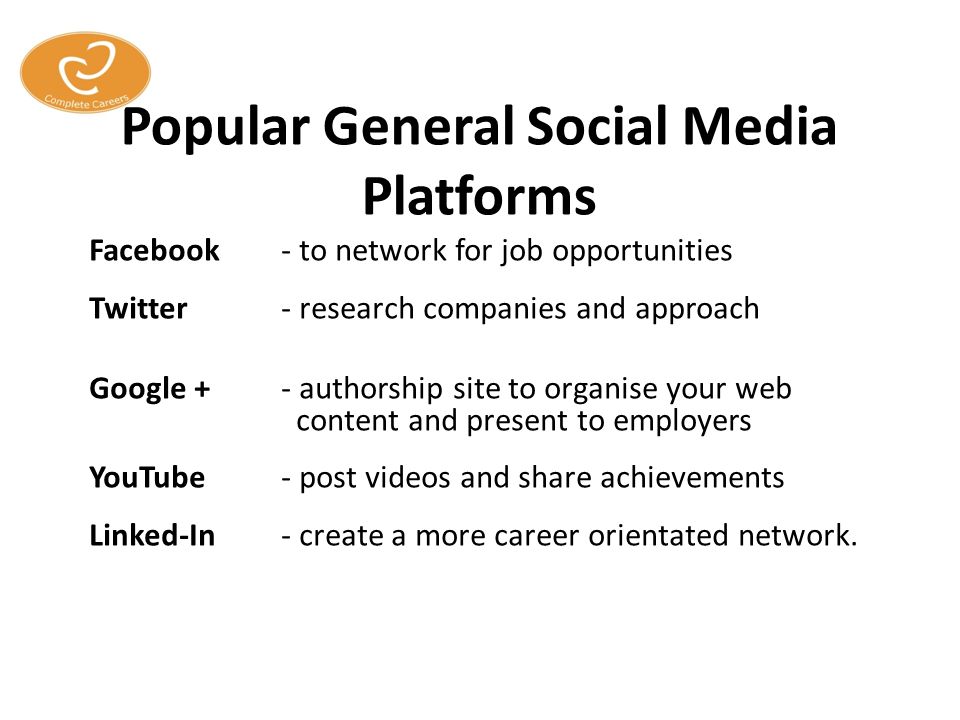 Complete Careers

Popular General Social Media Platforms

Facebook - to network for job opportunities

Twitter - research companies and approach

Google + - authorship site to organise your web content and present to employers

YouTube - post videos and share achievements

Linked-In - create a more career orientated network.